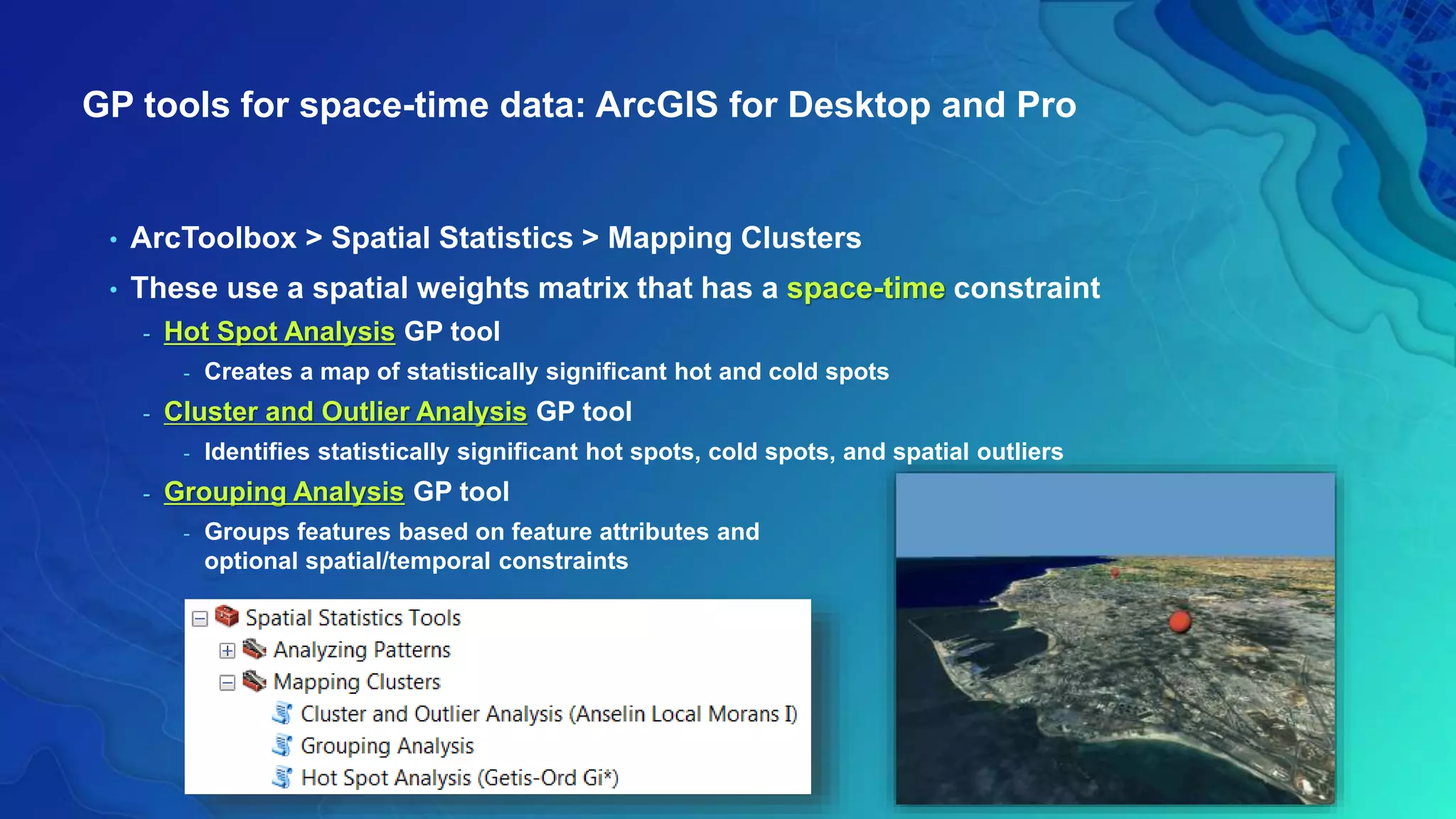 GP tools for space-time data: ArcGIS for Desktop and Pro

• ArcToolbox > Spatial Statistics > Mapping Clusters

• These use a spatial weights matrix that has a space-time constraint

- Hot Spot Analysis GP tool

- Creates a map of statistically significant hot and cold spots

- Cluster and Outlier Analysis GP tool

- Identifies statistically significant hot spots, cold spots, and spatial outliers

- Grouping Analysis GP tool

- Groups features based on feature attributes and optional spatial/temporal constraints

Spatial Statistics Tools
Analyzing Patterns
Mapping Clusters
Cluster and Outlier Analysis (Anselin Local Morans I)
Grouping Analysis
Hot Spot Analysis (Getis-Ord Gi*)